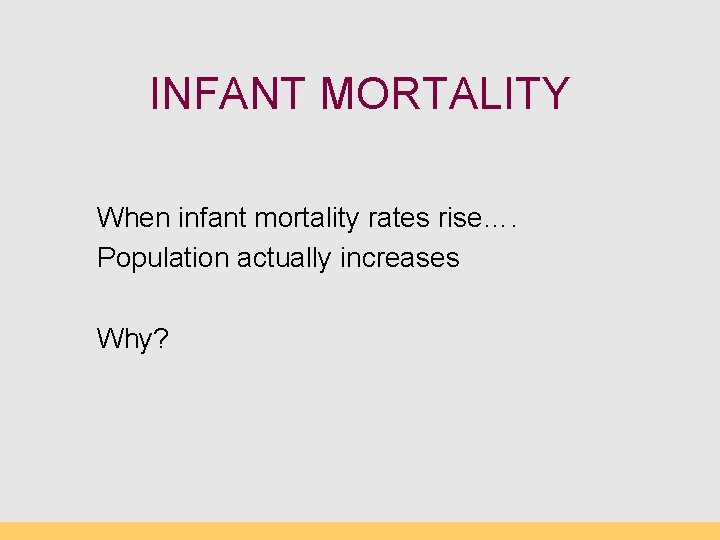 INFANT MORTALITY

When infant mortality rates rise….
Population actually increases

Why?